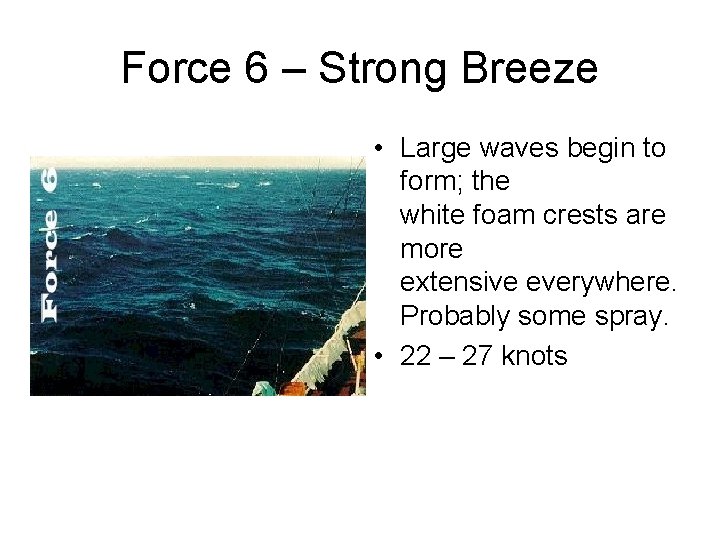 Force 6 – Strong Breeze

Force 6

• Large waves begin to form; the white foam crests are more extensive everywhere. Probably some spray.
• 22 – 27 knots